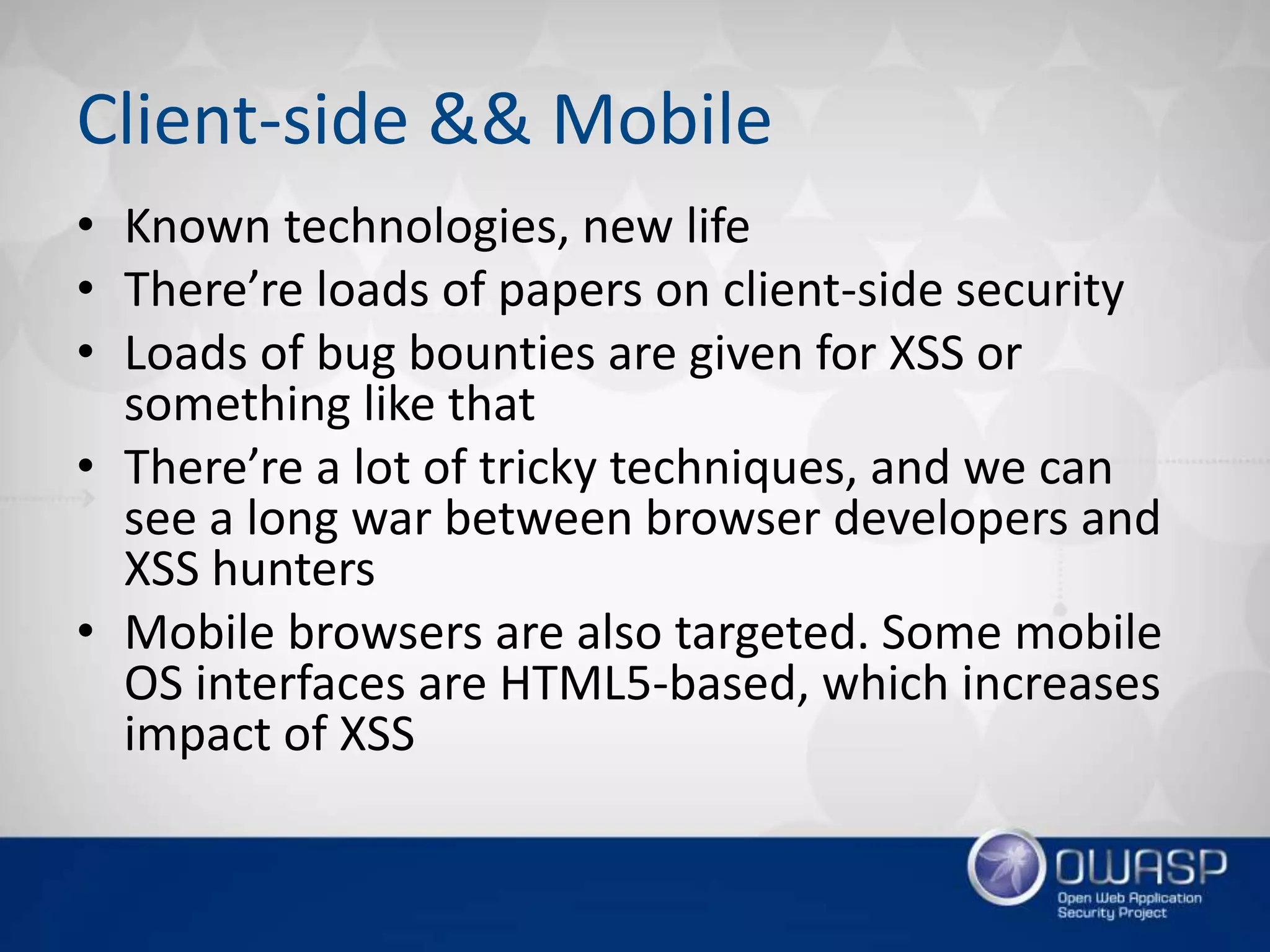 Client-side && Mobile

• Known technologies, new life
• There’re loads of papers on client-side security
• Loads of bug bounties are given for XSS or something like that
• There’re a lot of tricky techniques, and we can see a long war between browser developers and XSS hunters
• Mobile browsers are also targeted. Some mobile OS interfaces are HTML5-based, which increases impact of XSS

OWASP
Open Web Application Security Project